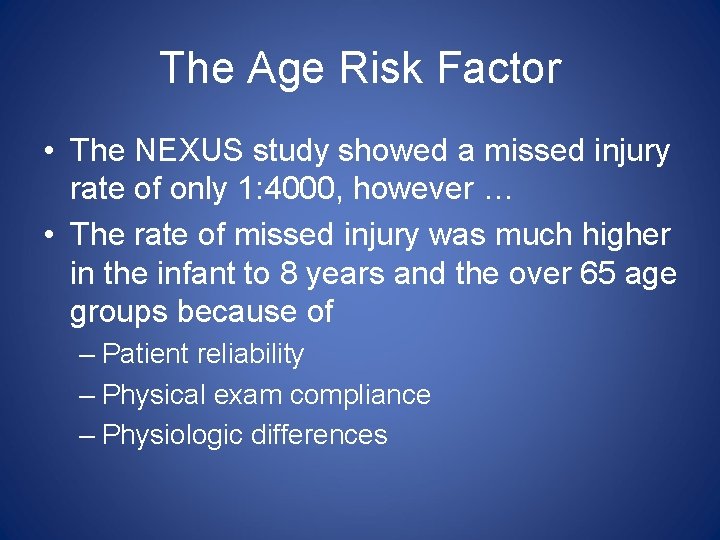 The Age Risk Factor

• The NEXUS study showed a missed injury rate of only 1:4000, however …
• The rate of missed injury was much higher in the infant to 8 years and the over 65 age groups because of
– Patient reliability
– Physical exam compliance
– Physiologic differences